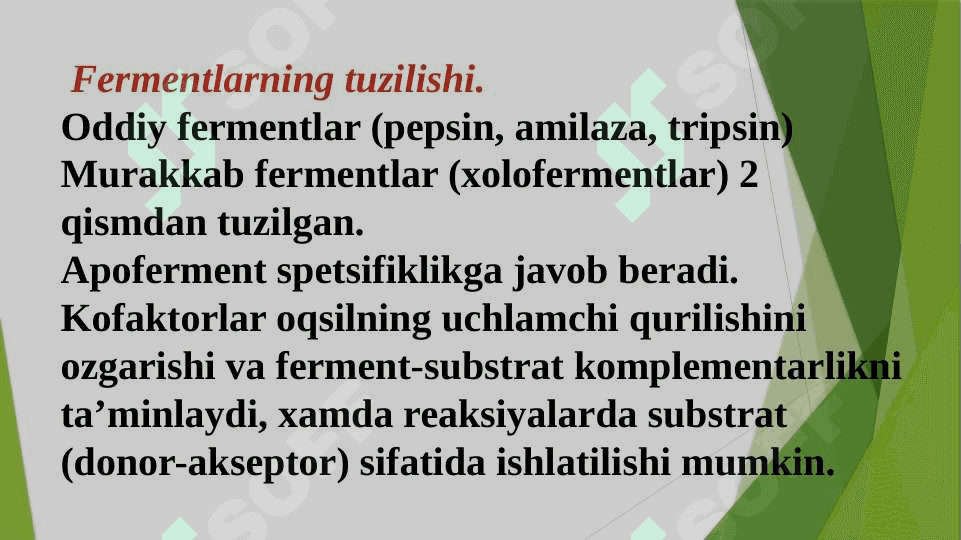 Fermentlarning tuzilishi.
Oddiy fermentlar (pepsin, amilaza, tripsin)
Murakkab fermentlar (xolofermentlar) 2 qismdan tuzilgan.
Apoferment spetsifiklikga javob beradi.
Kofaktorlar oqsilning uchlamchi qurilishini ozgarishi va ferment-substrat komplementarlikni ta’minlaydi, xamda reaksiyalarda substrat (donor-akseptor) sifatida ishlatilishi mumkin.